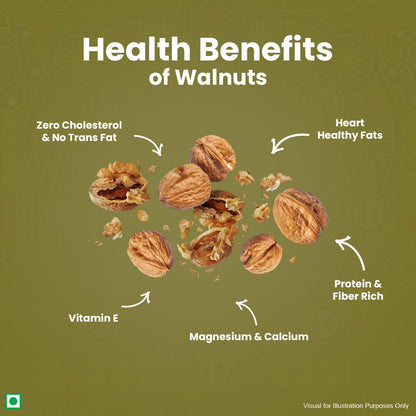 Health Benefits
of Walnuts

Zero Cholesterol
& No Trans Fat

Heart
Healthy Fats

Protein &
Fiber Rich

Vitamin E

Magnesium & Calcium

Visual for Illustration Purposes Only